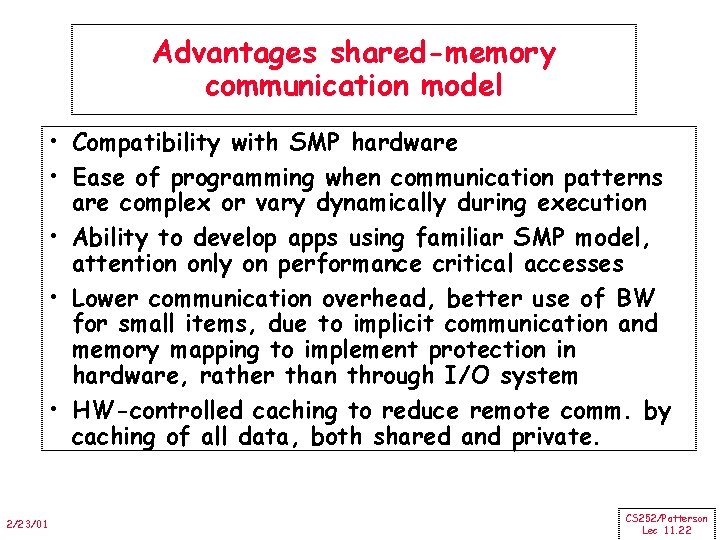 Advantages shared-memory communication model

• Compatibility with SMP hardware
• Ease of programming when communication patterns are complex or vary dynamically during execution
• Ability to develop apps using familiar SMP model, attention only on performance critical accesses
• Lower communication overhead, better use of BW for small items, due to implicit communication and memory mapping to implement protection in hardware, rather than through I/O system
• HW-controlled caching to reduce remote comm. by caching of all data, both shared and private.

2/23/01

CS252/Patterson
Lec 11.22